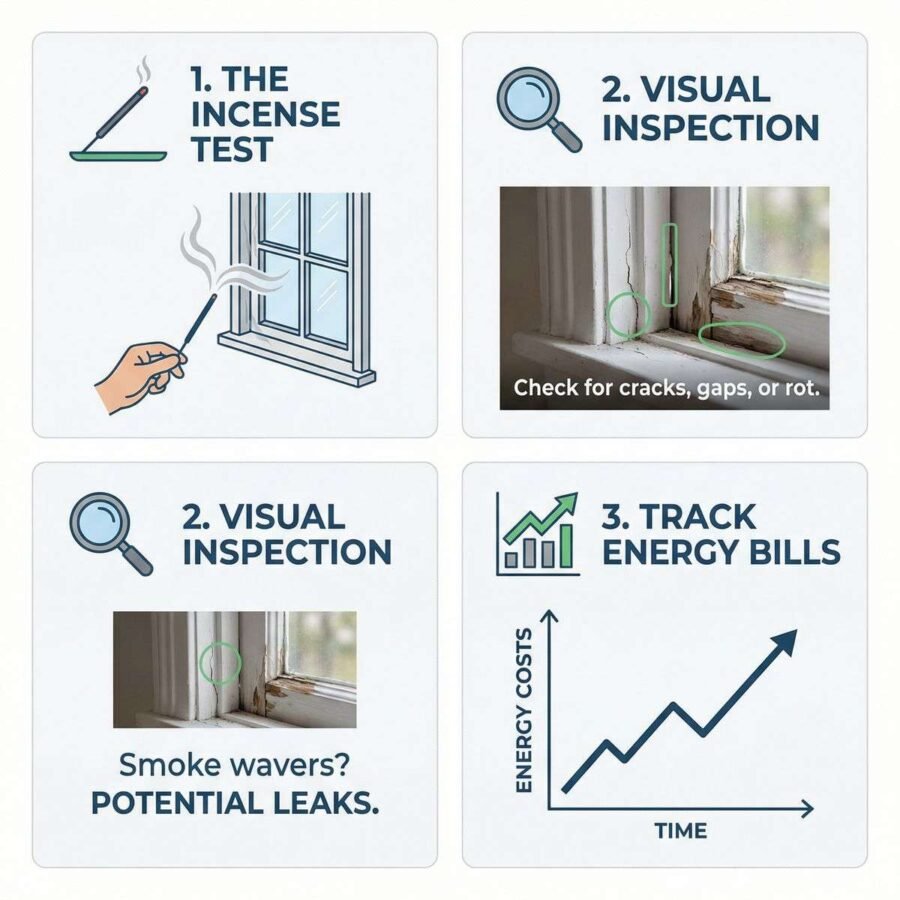 1. THE INCENSE TEST

2. VISUAL INSPECTION

Check for cracks, gaps, or rot.

2. VISUAL INSPECTION

Smoke wavers? POTENTIAL LEAKS.

3. TRACK ENERGY BILLS

ENERGY COSTS

TIME